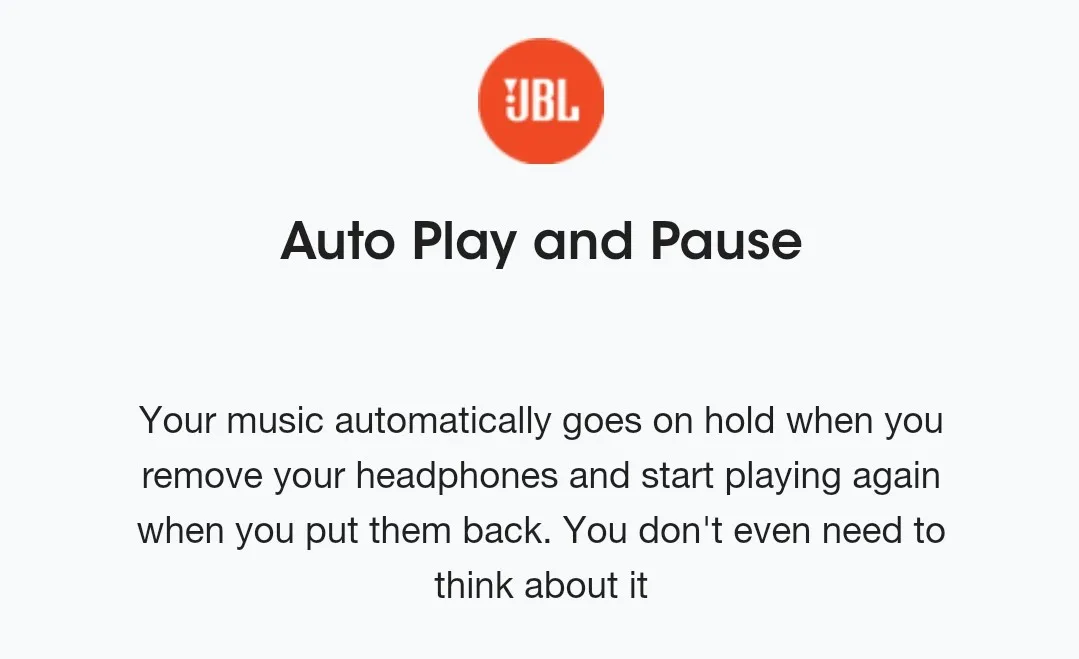 JBL

Auto Play and Pause

Your music automatically goes on hold when you remove your headphones and start playing again when you put them back. You don't even need to think about it